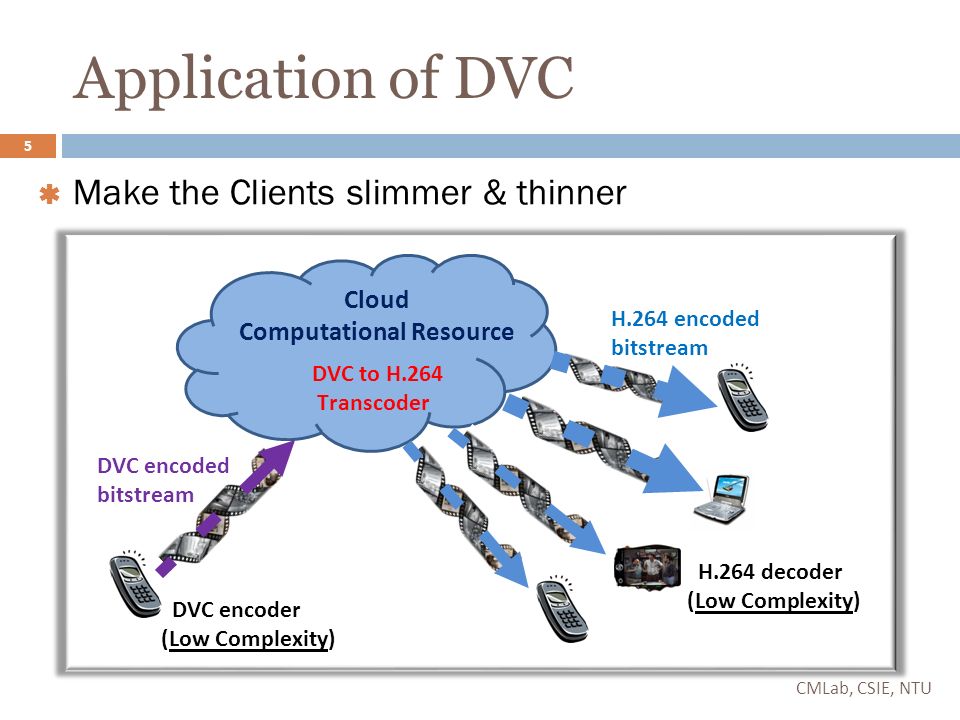 Application of DVC

5

Make the Clients slimmer & thinner

Cloud
Computational Resource

DVC to H.264
Transcoder

H.264 encoded bitstream

DVC encoded bitstream

DVC encoder
(Low Complexity)

H.264 decoder
(Low Complexity)

CMLab, CSIE, NTU